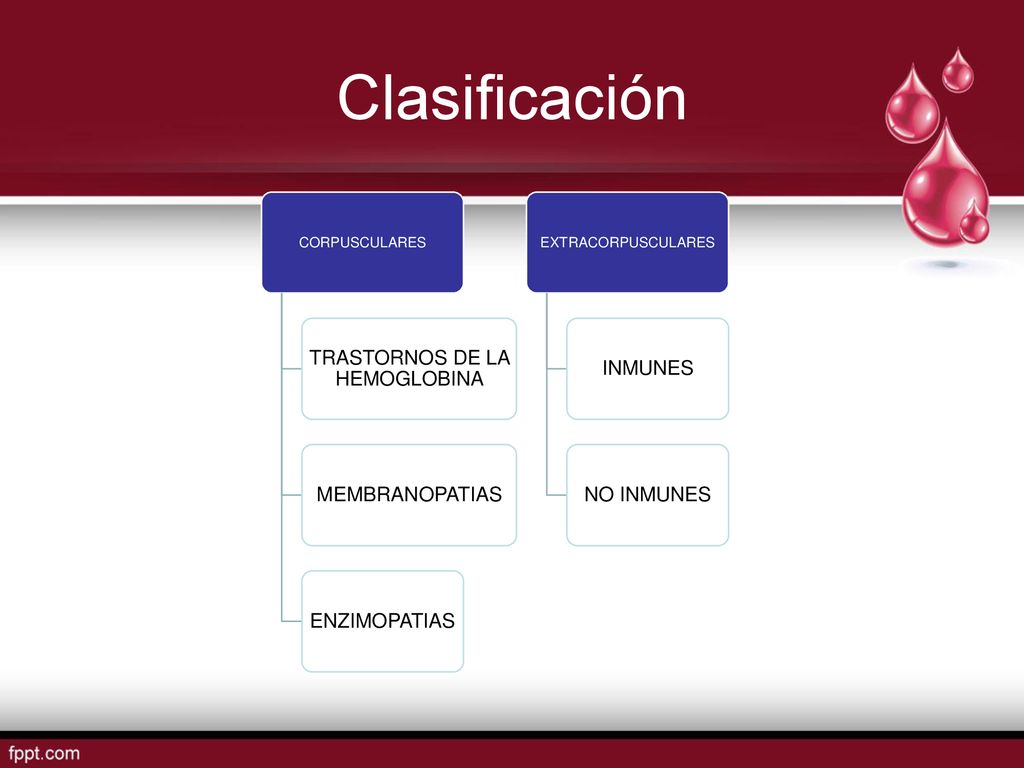 Clasificación

CORPUSCULARES

TRASTORNOS DE LA HEMOGLOBINA

MEMBRANOPATIAS

ENZIMOPATIAS

EXTRACORPUSCULARES

INMUNES

NO INMUNES

fppt.com